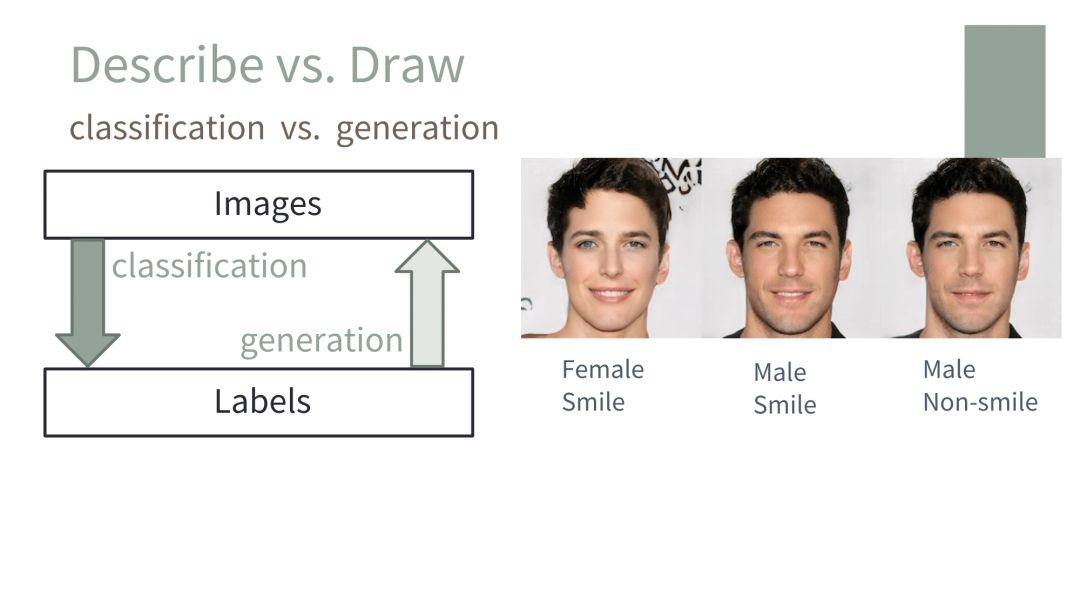 Describe vs. Draw

classification vs. generation

Images

classification

generation

Labels

Female
Smile

Male
Smile

Male
Non-smile